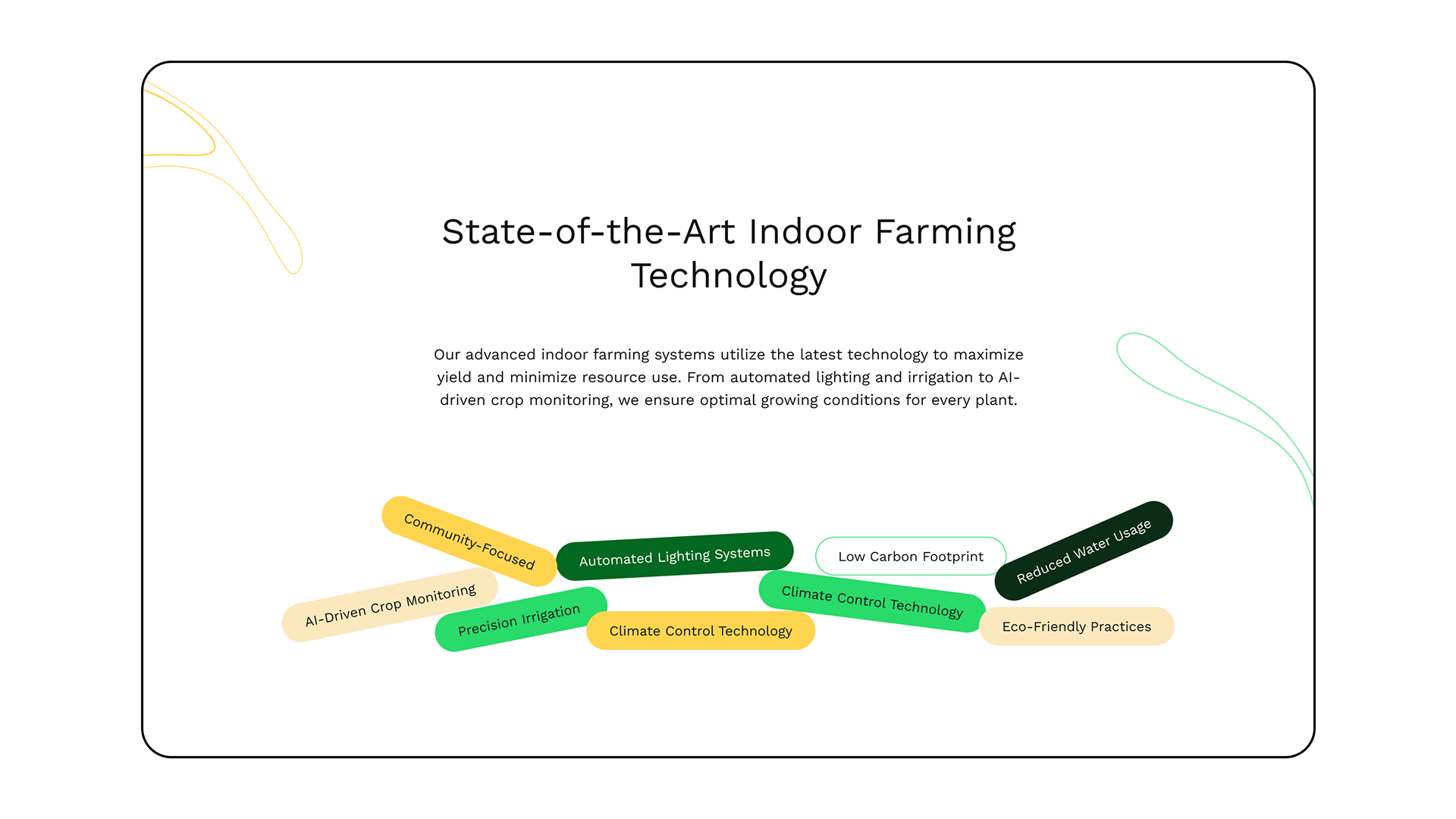 State-of-the-Art Indoor Farming Technology

Our advanced indoor farming systems utilize the latest technology to maximize yield and minimize resource use. From automated lighting and irrigation to AI-driven crop monitoring, we ensure optimal growing conditions for every plant.

Community-Focused

Automated Lighting Systems

Low Carbon Footprint

Reduced Water Usage

AI-Driven Crop Monitoring

Precision Irrigation

Climate Control Technology

Climate Control Technology

Eco-Friendly Practices